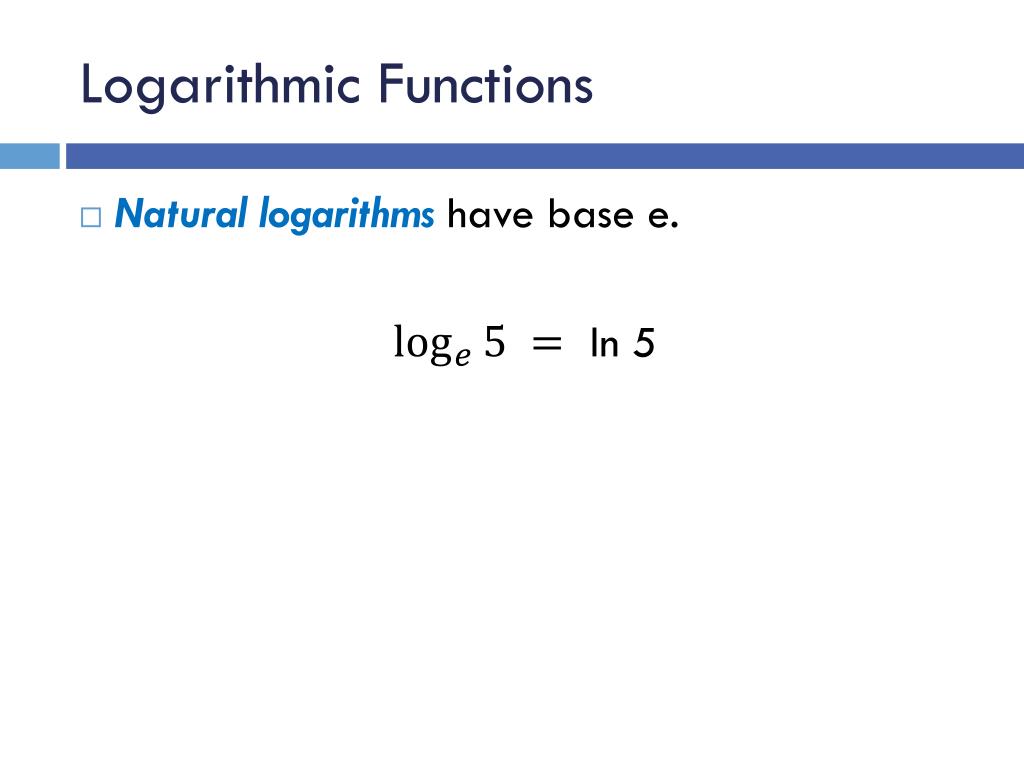 Logarithmic Functions

□ Natural logarithms have base e.

$\log_e 5 = \ln 5$